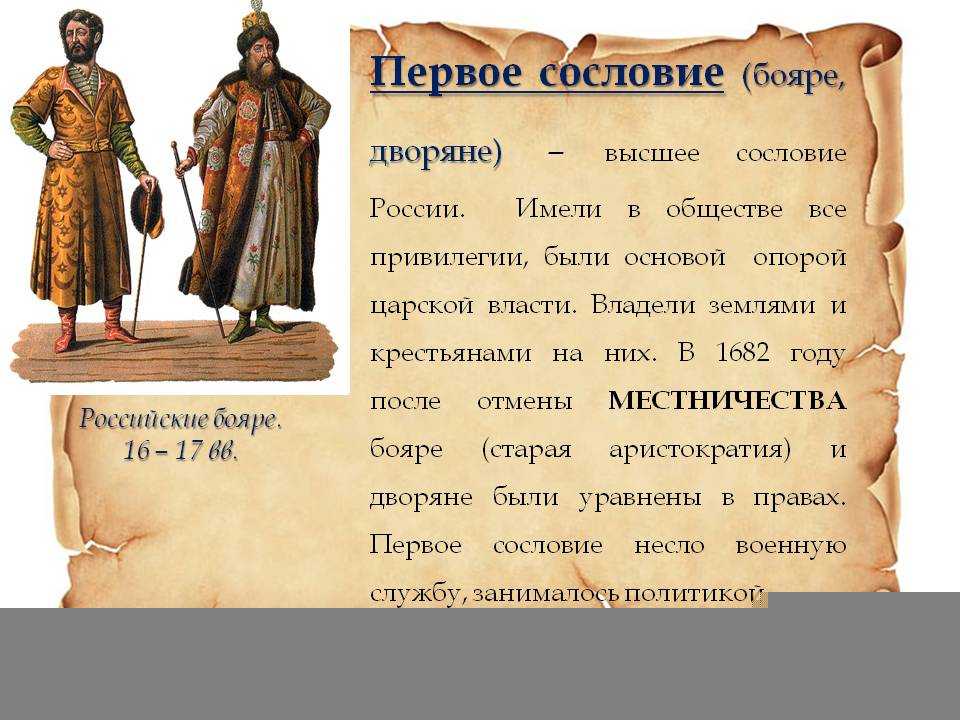 Российские бояре.
16 – 17 вв.

Первое сословие (бояре, дворяне) – высшее сословие России. Имели в обществе все привилегии, были основой опорой царской власти. Владели землями и крестьянами на них. В 1682 году после отмены МЕСТНИЧЕСТВА бояре (старая аристократия) и дворяне были уравнены в правах. Первое сословие несло военную службу, занималось политикой